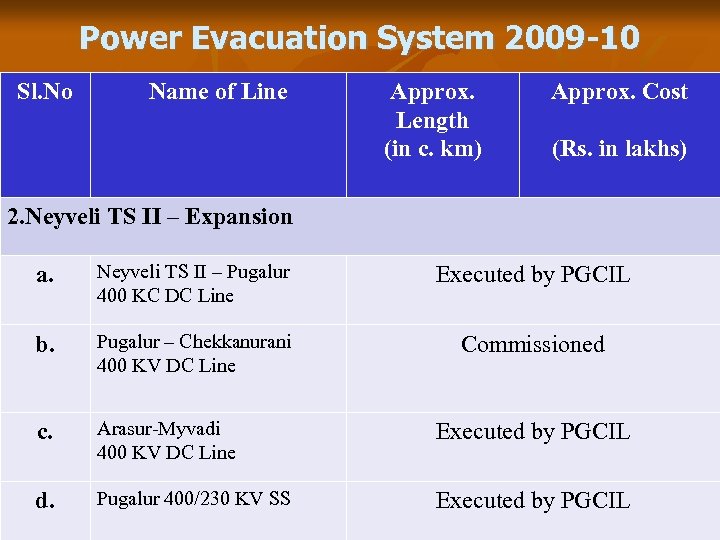 Power Evacuation System 2009-10

| Sl.No | Name of Line | Approx. Length (in c. km) | Approx. Cost (Rs. in lakhs) |
|---|---|---|---|
| 2.Neyveli TS II – Expansion | | | |
| a. | Neyveli TS II – Pugalur 400 KC DC Line | Executed by PGCIL | |
| b. | Pugalur – Chekkanurani 400 KV DC Line | Commissioned | |
| c. | Arasur-Myvadi 400 KV DC Line | Executed by PGCIL | |
| d. | Pugalur 400/230 KV SS | Executed by PGCIL | |